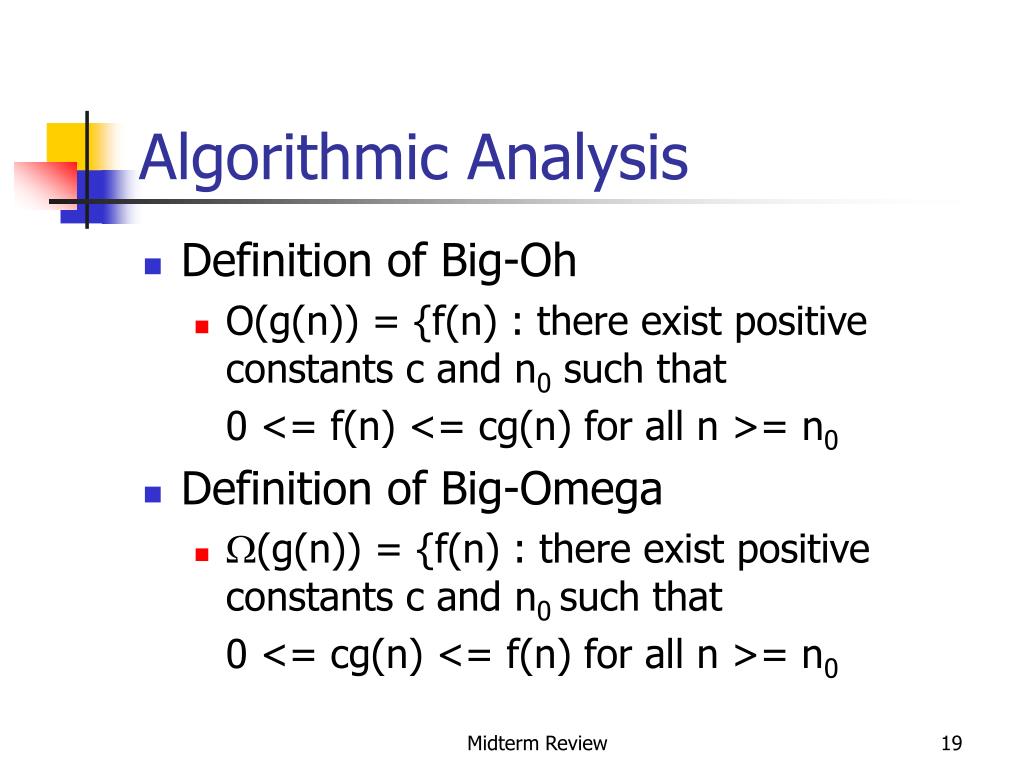 Algorithmic Analysis

Definition of Big-Oh

O(g(n)) = {f(n) : there exist positive constants c and $n_0$ such that

0 <= f(n) <= cg(n) for all n >= $n_0$

Definition of Big-Omega

$\Omega$(g(n)) = {f(n) : there exist positive constants c and $n_0$ such that

0 <= cg(n) <= f(n) for all n >= $n_0$

Midterm Review

19